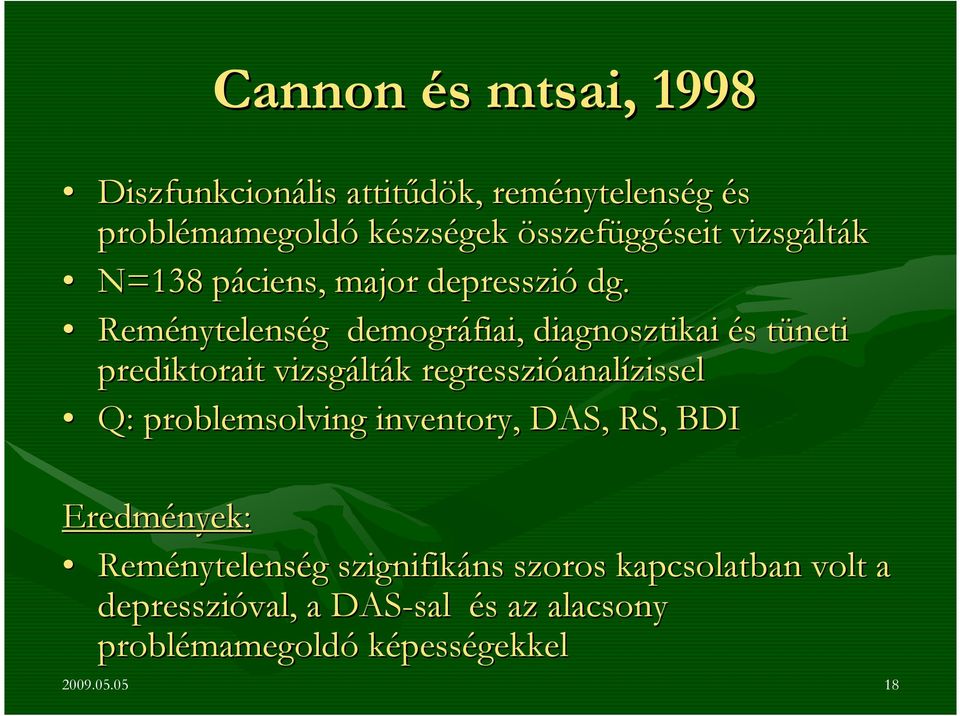 Cannon és mtsai, 1998

• Diszfunkcionális attitűdök, reménytelenség és problémamegoldó készségek összefüggéseit vizsgálták
• N=138 páciens, major depresszió dg.
• Reménytelenség demográfiai, diagnosztikai és tüneti prediktorait vizsgálták regresszióanalízissel
• Q: problemsolving inventory, DAS, RS, BDI

Eredmények:
• Reménytelenség szignifikáns szoros kapcsolatban volt a depresszióval, a DAS-sal és az alacsony problémamegoldó képességekkel

2009.05.05

18